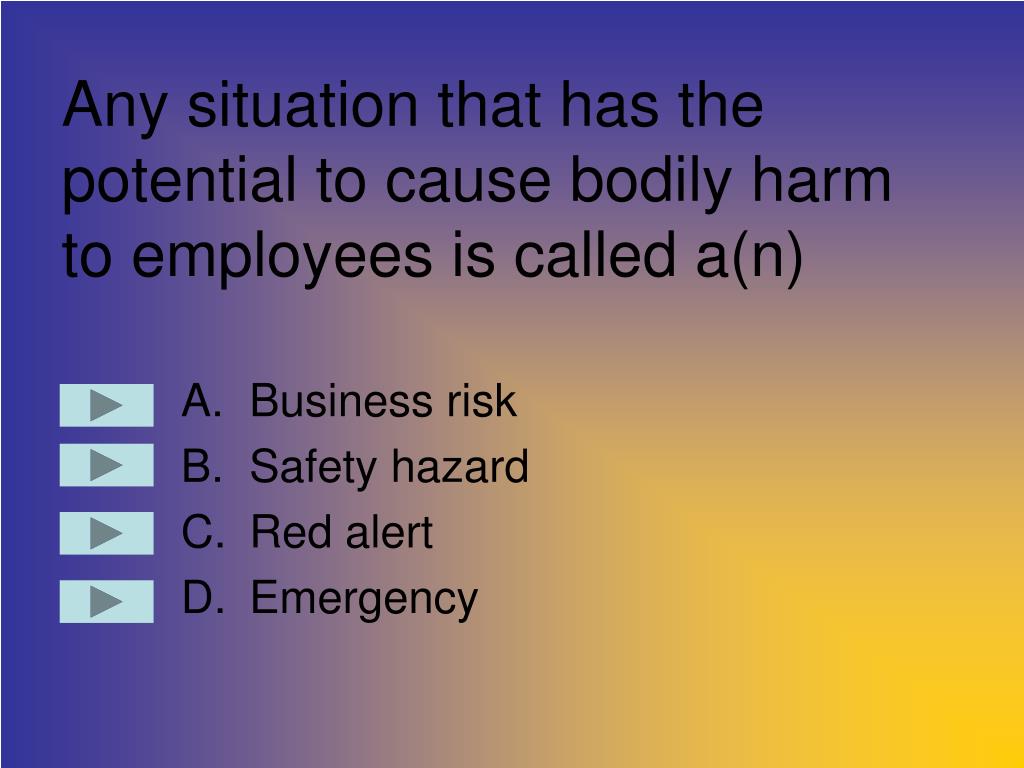 Any situation that has the potential to cause bodily harm to employees is called a(n)

A. Business risk
B. Safety hazard
C. Red alert
D. Emergency